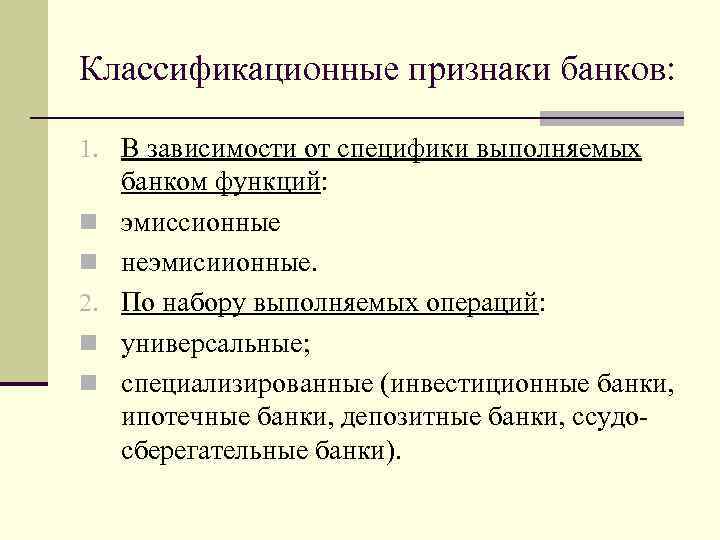 Классификационные признаки банков:

1. В зависимости от специфики выполняемых банком функций:

эмиссионные

неэмисиионные.

2. По набору выполняемых операций:

универсальные;

специализированные (инвестиционные банки, ипотечные банки, депозитные банки, ссудо-сберегательные банки).